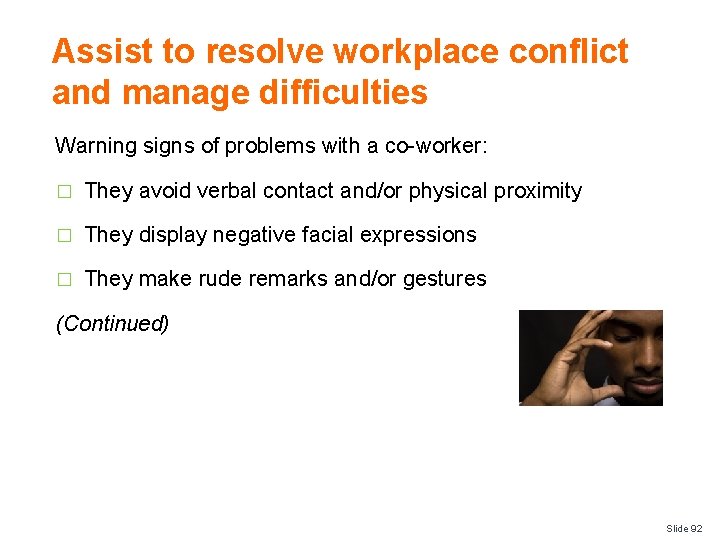 Assist to resolve workplace conflict and manage difficulties

Warning signs of problems with a co-worker:

□ They avoid verbal contact and/or physical proximity

□ They display negative facial expressions

□ They make rude remarks and/or gestures

(Continued)

Slide 92